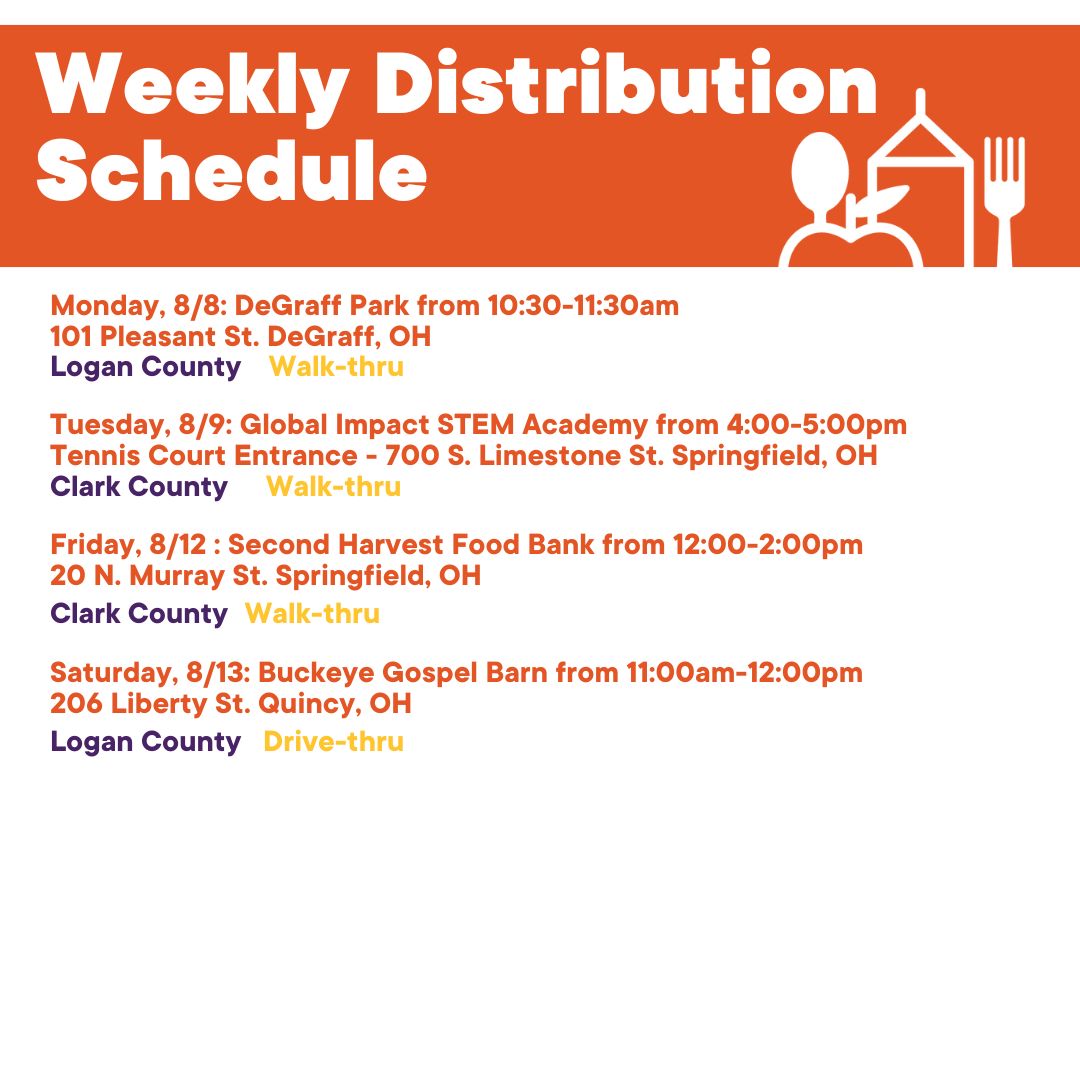 Weekly Distribution Schedule

Monday, 8/8: DeGraff Park from 10:30-11:30am
101 Pleasant St. DeGraff, OH
Logan County Walk-thru

Tuesday, 8/9: Global Impact STEM Academy from 4:00-5:00pm
Tennis Court Entrance - 700 S. Limestone St. Springfield, OH
Clark County Walk-thru

Friday, 8/12 : Second Harvest Food Bank from 12:00-2:00pm
20 N. Murray St. Springfield, OH
Clark County Walk-thru

Saturday, 8/13: Buckeye Gospel Barn from 11:00am-12:00pm
206 Liberty St. Quincy, OH
Logan County Drive-thru